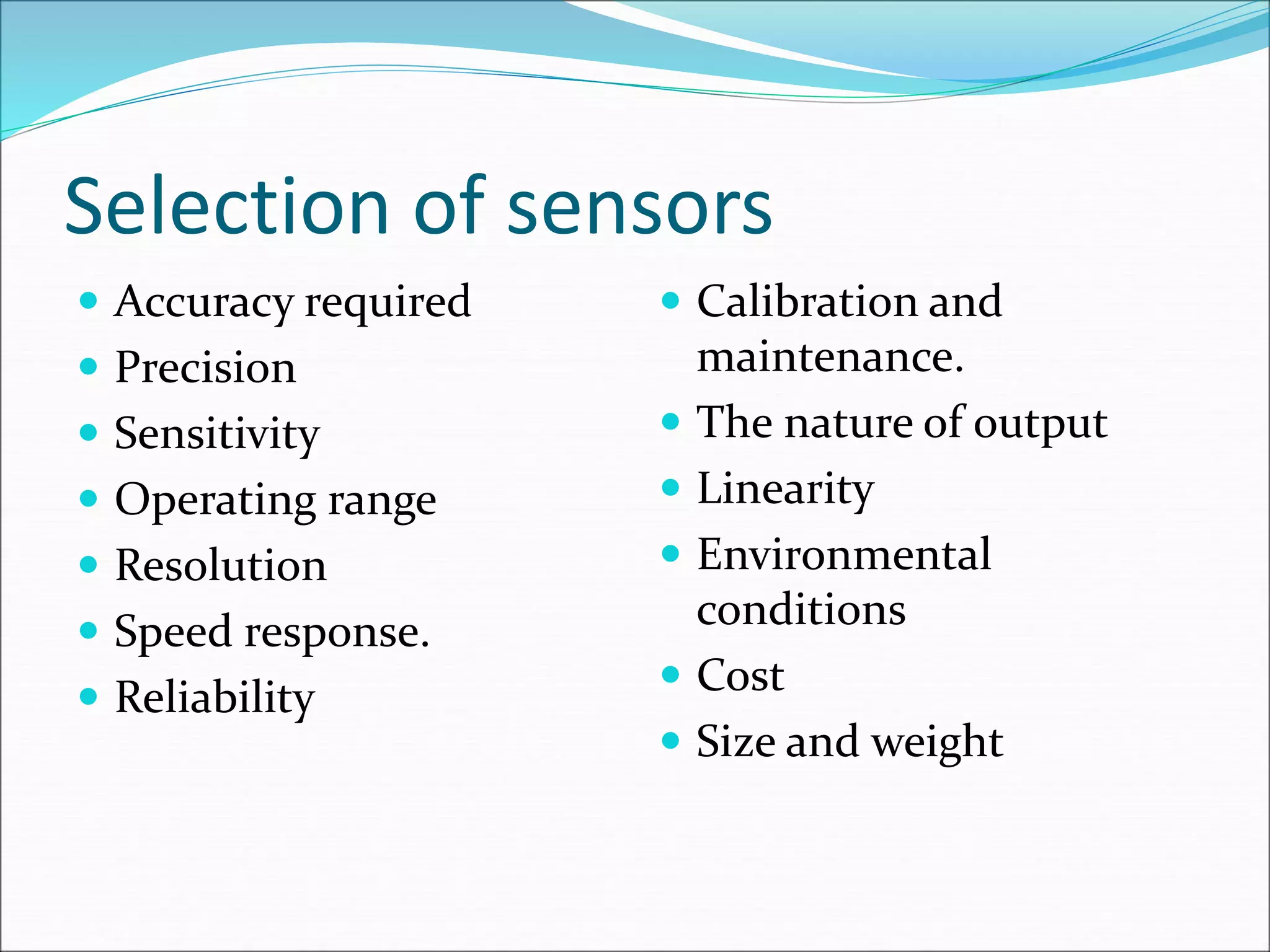 Selection of sensors

- Accuracy required
- Precision
- Sensitivity
- Operating range
- Resolution
- Speed response.
- Reliability

- Calibration and maintenance.
- The nature of output
- Linearity
- Environmental conditions
- Cost
- Size and weight